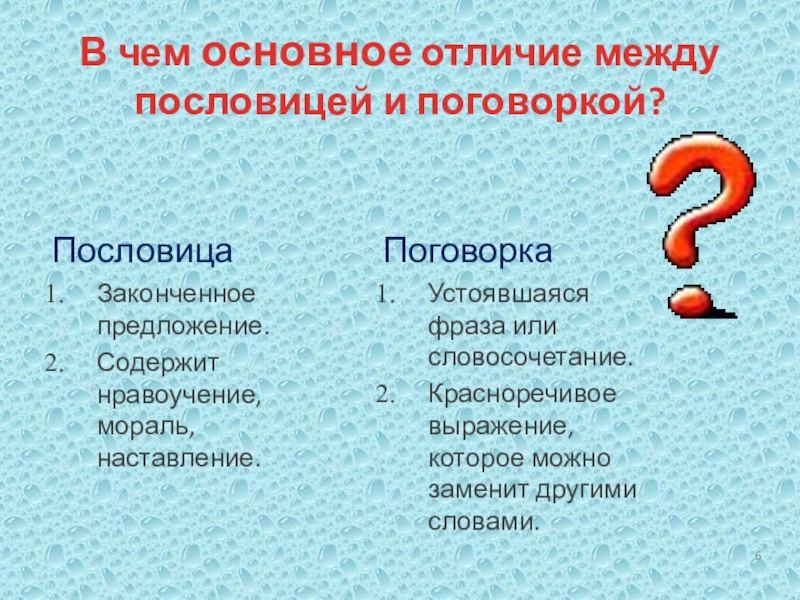 В чем основное отличие между пословицей и поговоркой?

Пословица
1. Законченное предложение.
2. Содержит нравоучение, мораль, наставление.

Поговорка
1. Устоявшаяся фраза или словосочетание.
2. Красноречивое выражение, которое можно заменит другими словами.

6